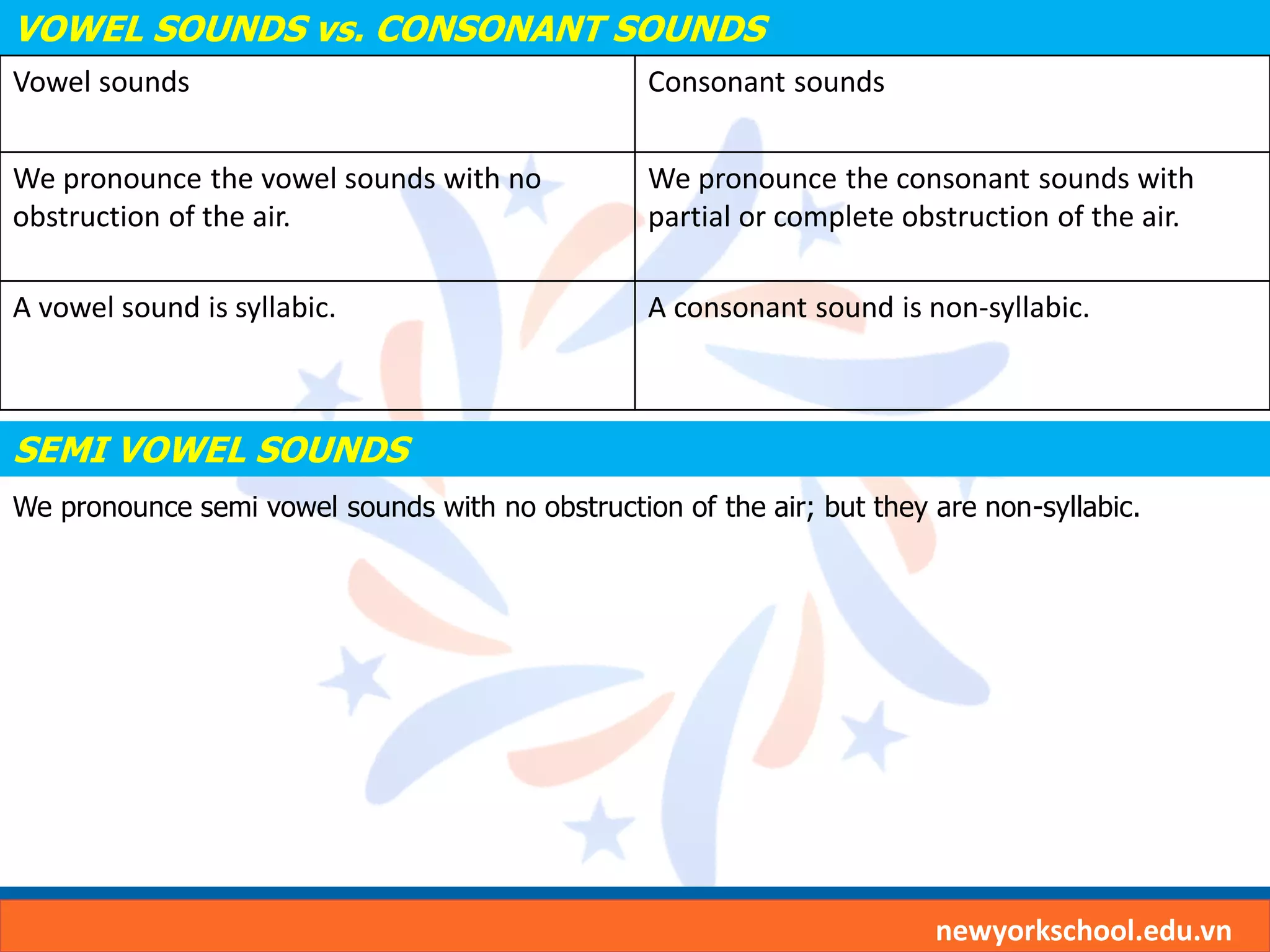 VOWEL SOUNDS vs. CONSONANT SOUNDS

| Vowel sounds | Consonant sounds |
|---|---|
| We pronounce the vowel sounds with no obstruction of the air. | We pronounce the consonant sounds with partial or complete obstruction of the air. |
| A vowel sound is syllabic. | A consonant sound is non-syllabic. |

SEMI VOWEL SOUNDS

We pronounce semi vowel sounds with no obstruction of the air; but they are non-syllabic.

newyorkschool.edu.vn